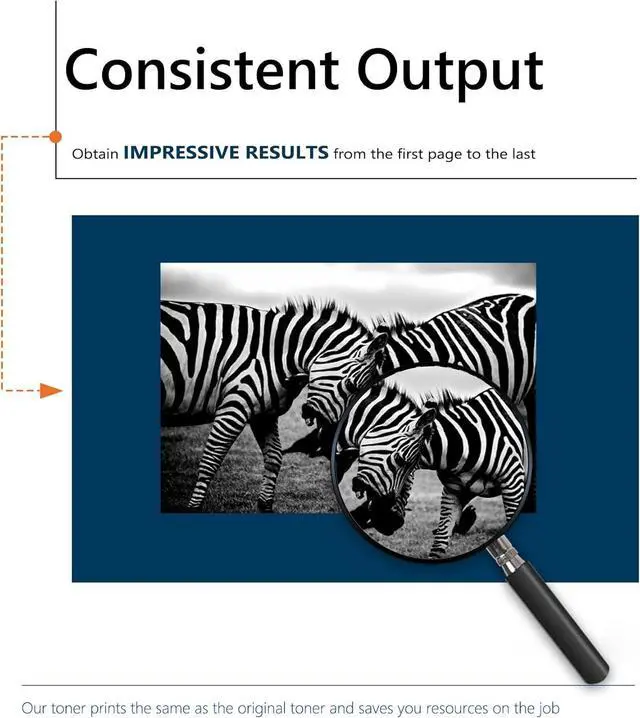 Consistent Output

Obtain IMPRESSIVE RESULTS from the first page to the last

Our toner prints the same as the original toner and saves you resources on the job